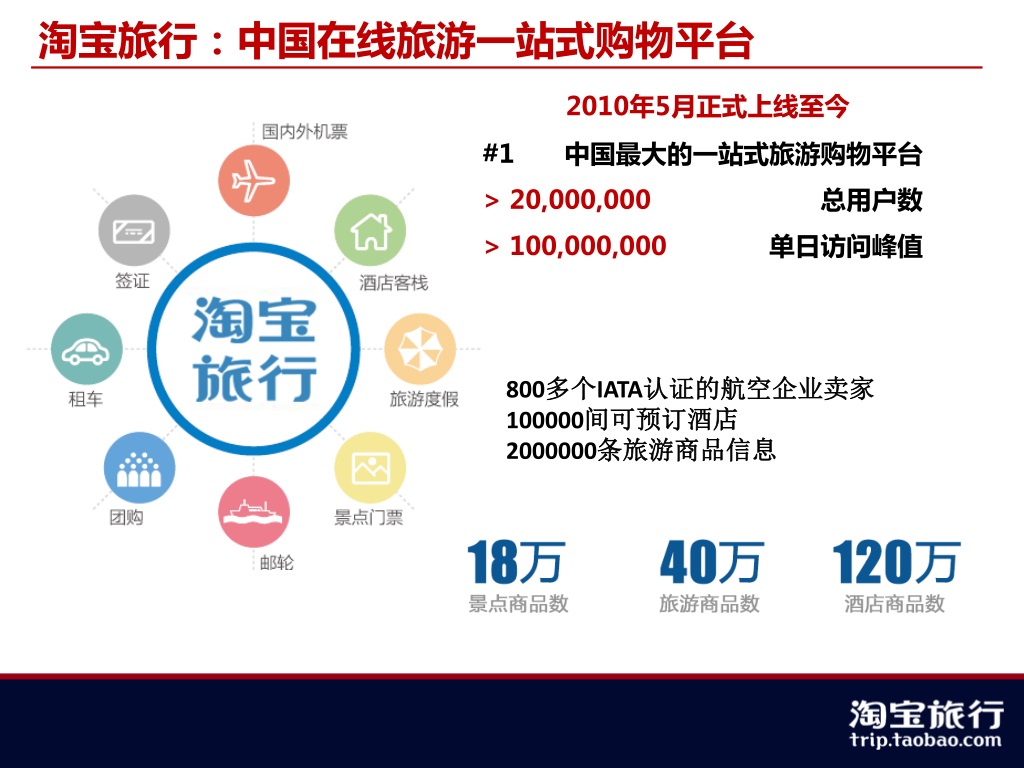 淘宝旅行：中国在线旅游一站式购物平台

国内外机票
酒店客栈
旅游度假
景点门票
邮轮
团购
租车
签证

淘宝旅行

2010年5月正式上线至今

#1 中国最大的一站式旅游购物平台
> 20,000,000 总用户数
> 100,000,000 单日访问峰值

800多个IATA认证的航空企业卖家
100000间可预订酒店
2000000条旅游商品信息

18万
景点商品数

40万
旅游商品数

120万
酒店商品数

淘宝旅行
trip.taobao.com